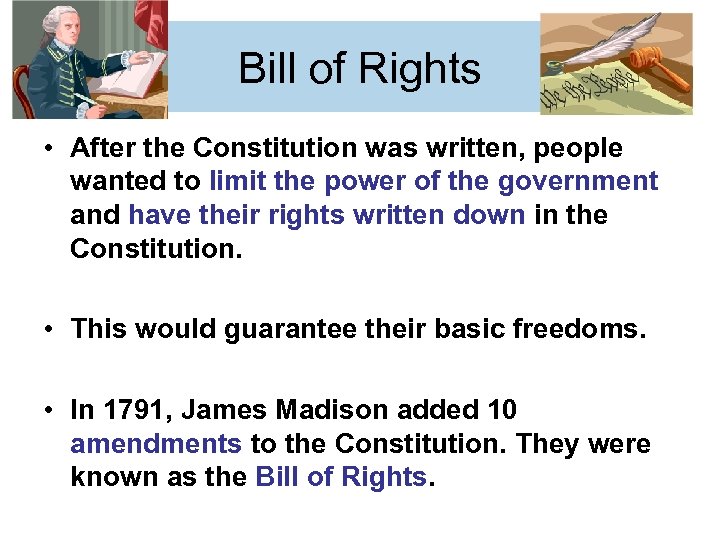 Bill of Rights

We the People

• After the Constitution was written, people wanted to limit the power of the government and have their rights written down in the Constitution.

• This would guarantee their basic freedoms.

• In 1791, James Madison added 10 amendments to the Constitution. They were known as the Bill of Rights.